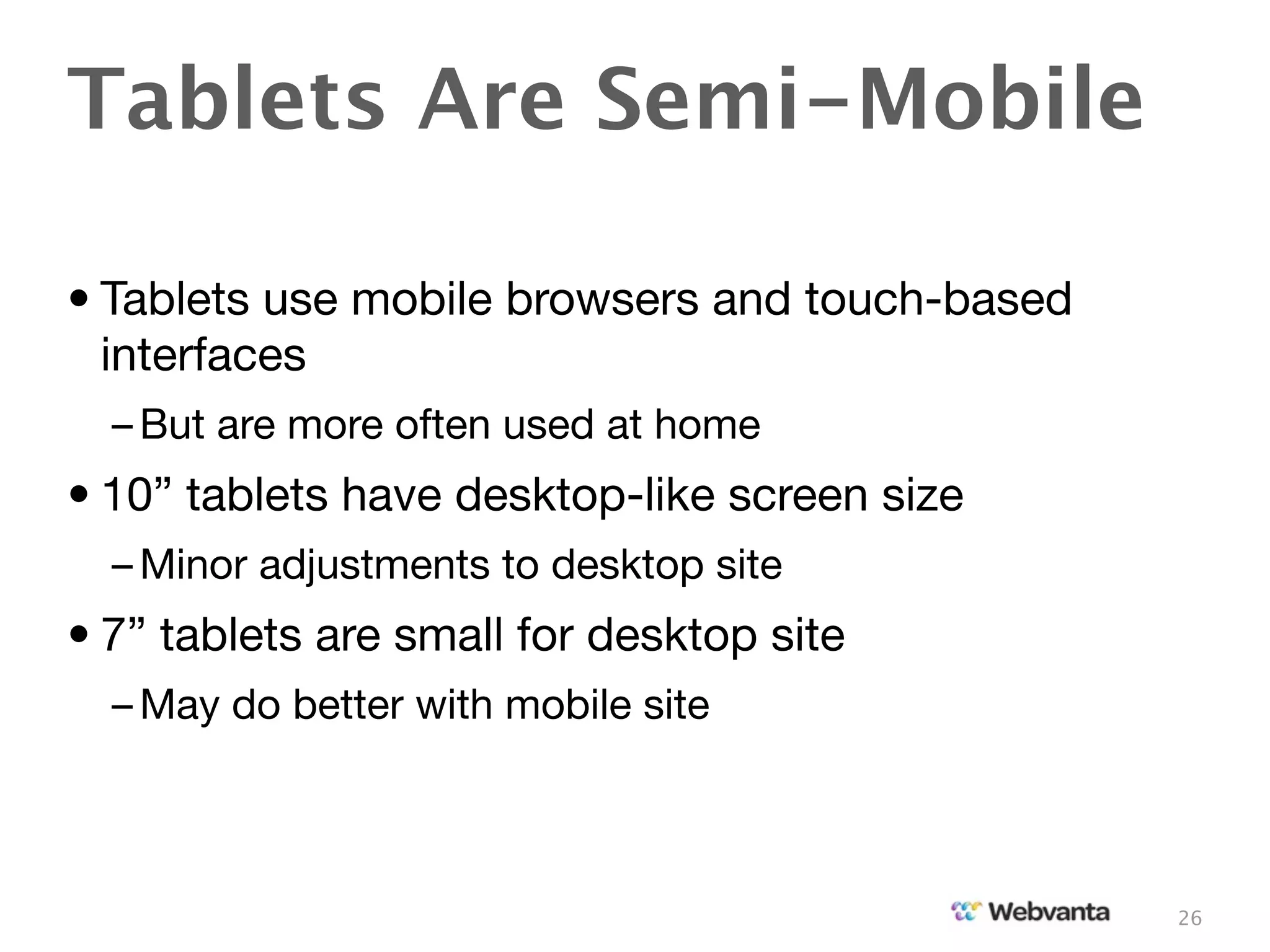 Tablets Are Semi-Mobile

• Tablets use mobile browsers and touch-based interfaces

– But are more often used at home

• 10” tablets have desktop-like screen size

– Minor adjustments to desktop site

• 7” tablets are small for desktop site

– May do better with mobile site

Webvanta

26